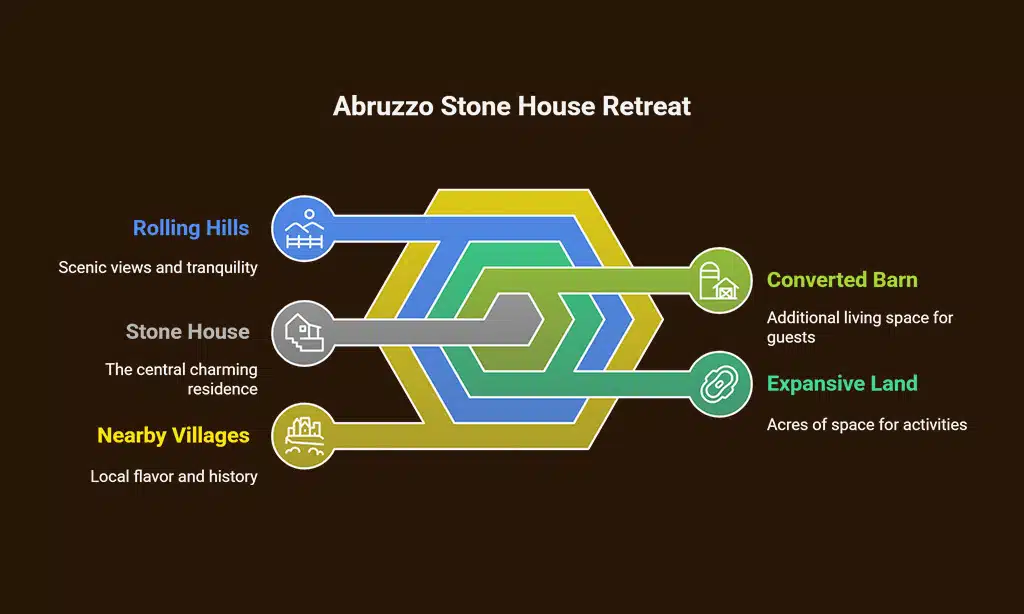 Abruzzo Stone House Retreat

Rolling Hills

Scenic views and tranquility

Stone House

The central charming residence

Nearby Villages

Local flavor and history

Converted Barn

Additional living space for guests

Expansive Land

Acres of space for activities